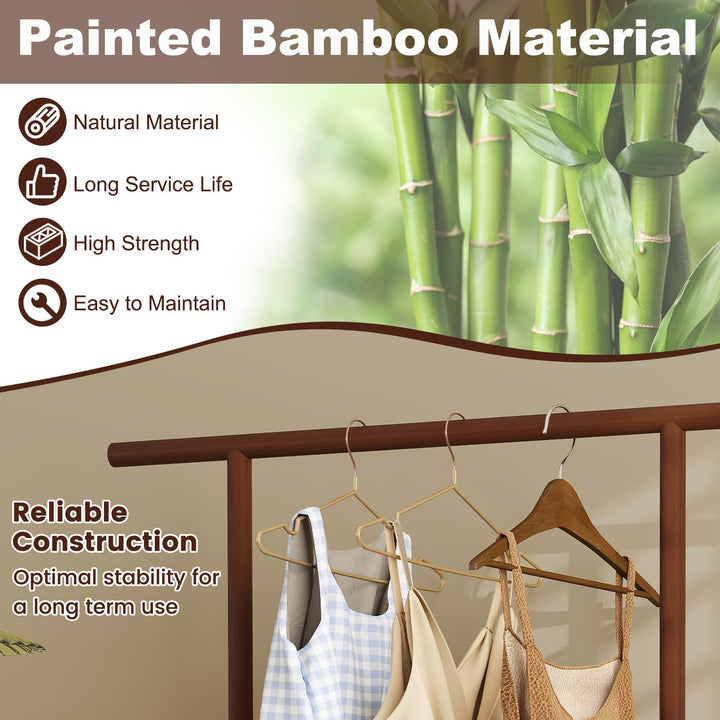 Painted Bamboo Material

Natural Material

Long Service Life

High Strength

Easy to Maintain

Reliable Construction

Optimal stability for a long term use